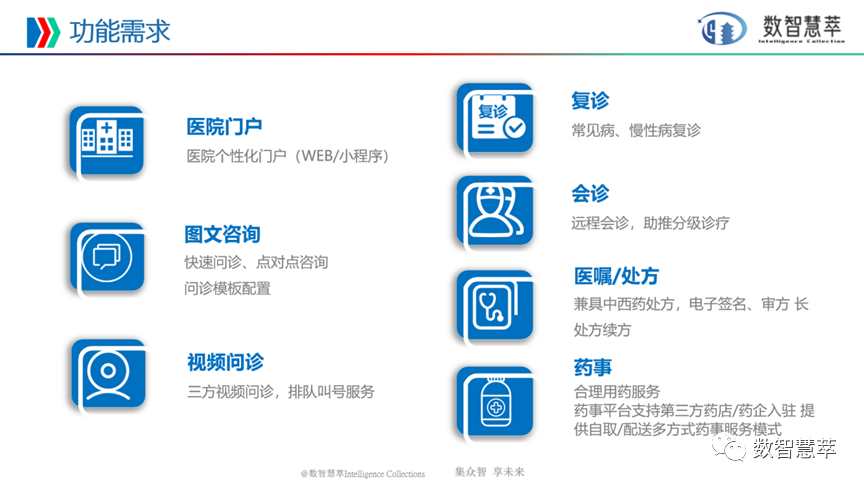 功能需求

数智慧萃
Intelligence Collection

医院门户
医院个性化门户（WEB/小程序）

图文咨询
快速问诊、点对点咨询
问诊模板配置

视频问诊
三方视频问诊，排队叫号服务

复诊
复诊
常见病、慢性病复诊

会诊
远程会诊，助推分级诊疗

医嘱/处方
兼具中西药处方，电子签名、审方 长处方续方

药事
合理用药服务
药事平台支持第三方药店/药企入驻 提供自取/配送多方式药事服务模式

@数智慧萃Intelligence Collections
集众智 享未来

数智慧萃